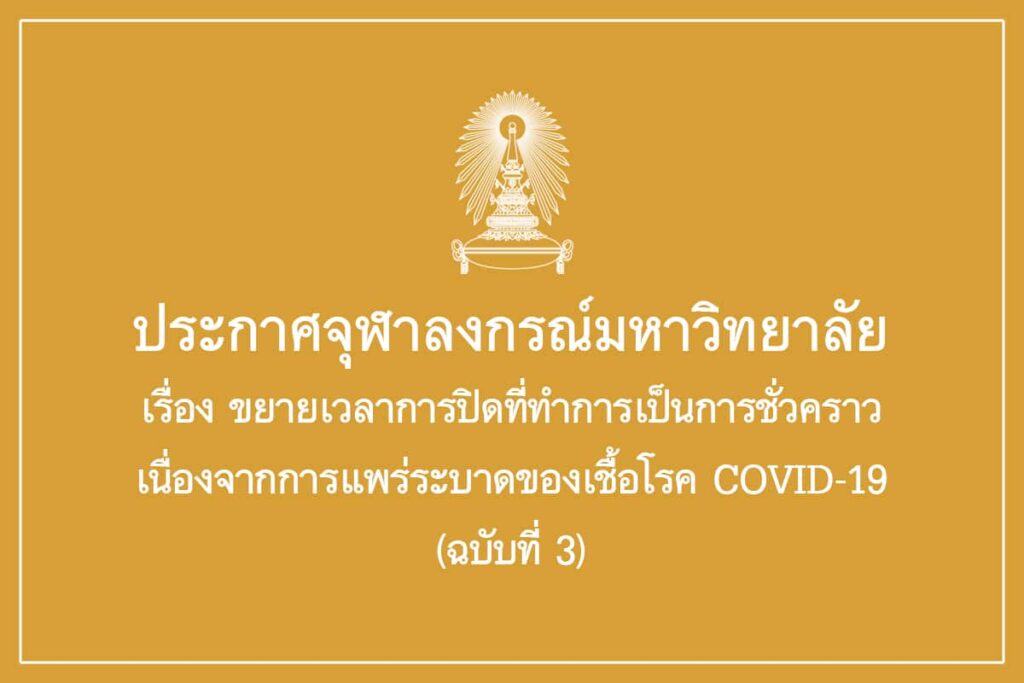 ประกาศจุฬาลงกรณ์มหาวิทยาลัย

เรื่อง ขยายเวลาการปิดที่ทำการเป็นการชั่วคราว เนื่องจากการแพร่ระบาดของเชื้อโรค COVID-19 (ฉบับที่ 3)